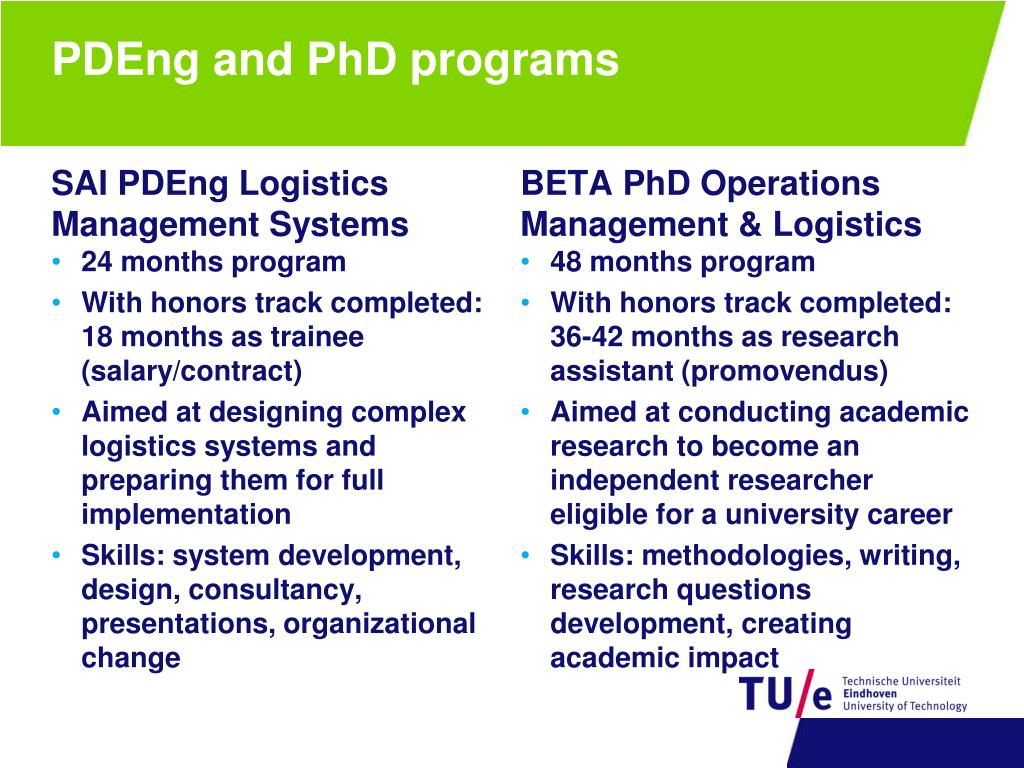 PDEng and PhD programs

SAI PDEng Logistics Management Systems
• 24 months program
• With honors track completed: 18 months as trainee (salary/contract)
• Aimed at designing complex logistics systems and preparing them for full implementation
• Skills: system development, design, consultancy, presentations, organizational change

BETA PhD Operations Management & Logistics
• 48 months program
• With honors track completed: 36-42 months as research assistant (promovendus)
• Aimed at conducting academic research to become an independent researcher eligible for a university career
• Skills: methodologies, writing, research questions development, creating academic impact

TU/e Technische Universiteit Eindhoven University of Technology